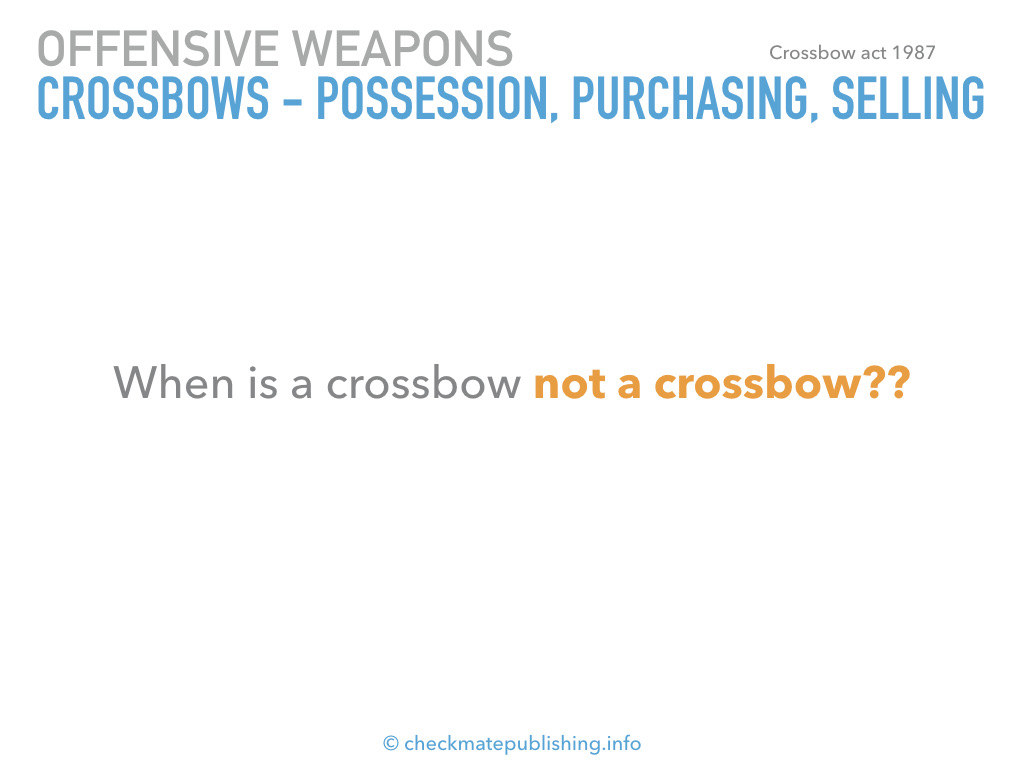 OFFENSIVE WEAPONS

Crossbow act 1987

CROSSBOWS - POSSESSION, PURCHASING, SELLING

When is a crossbow not a crossbow??

© checkmatepublishing.info